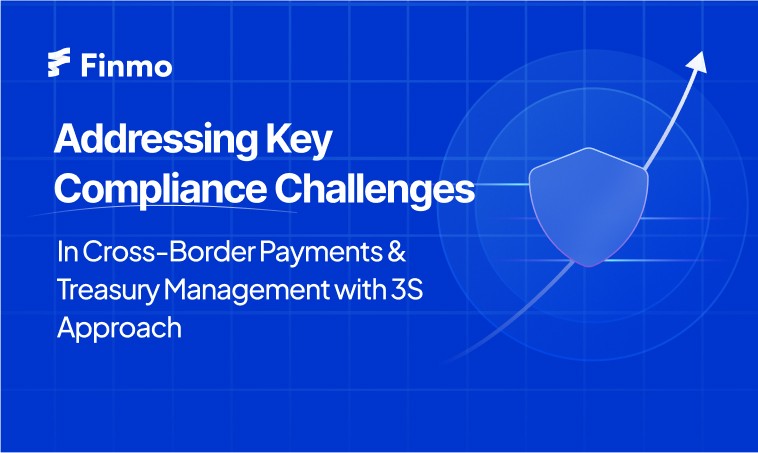 Finmo

Addressing Key Compliance Challenges

In Cross-Border Payments & Treasury Management with 3S Approach